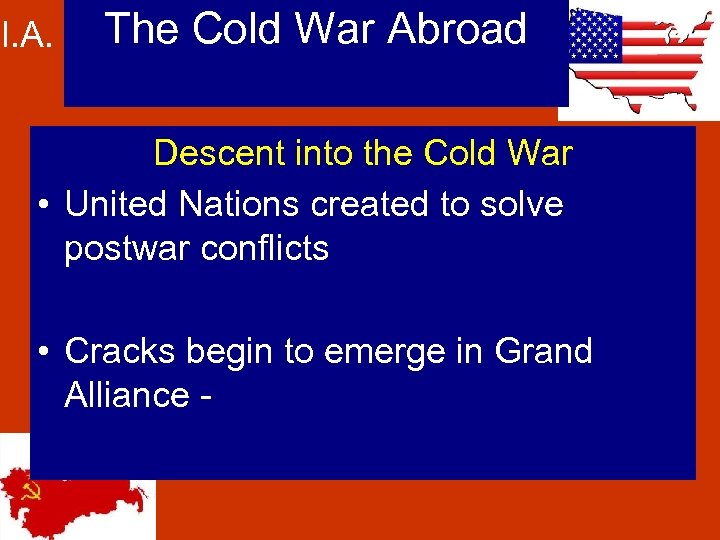 I.A. The Cold War Abroad

Descent into the Cold War

• United Nations created to solve postwar conflicts

• Cracks begin to emerge in Grand Alliance -